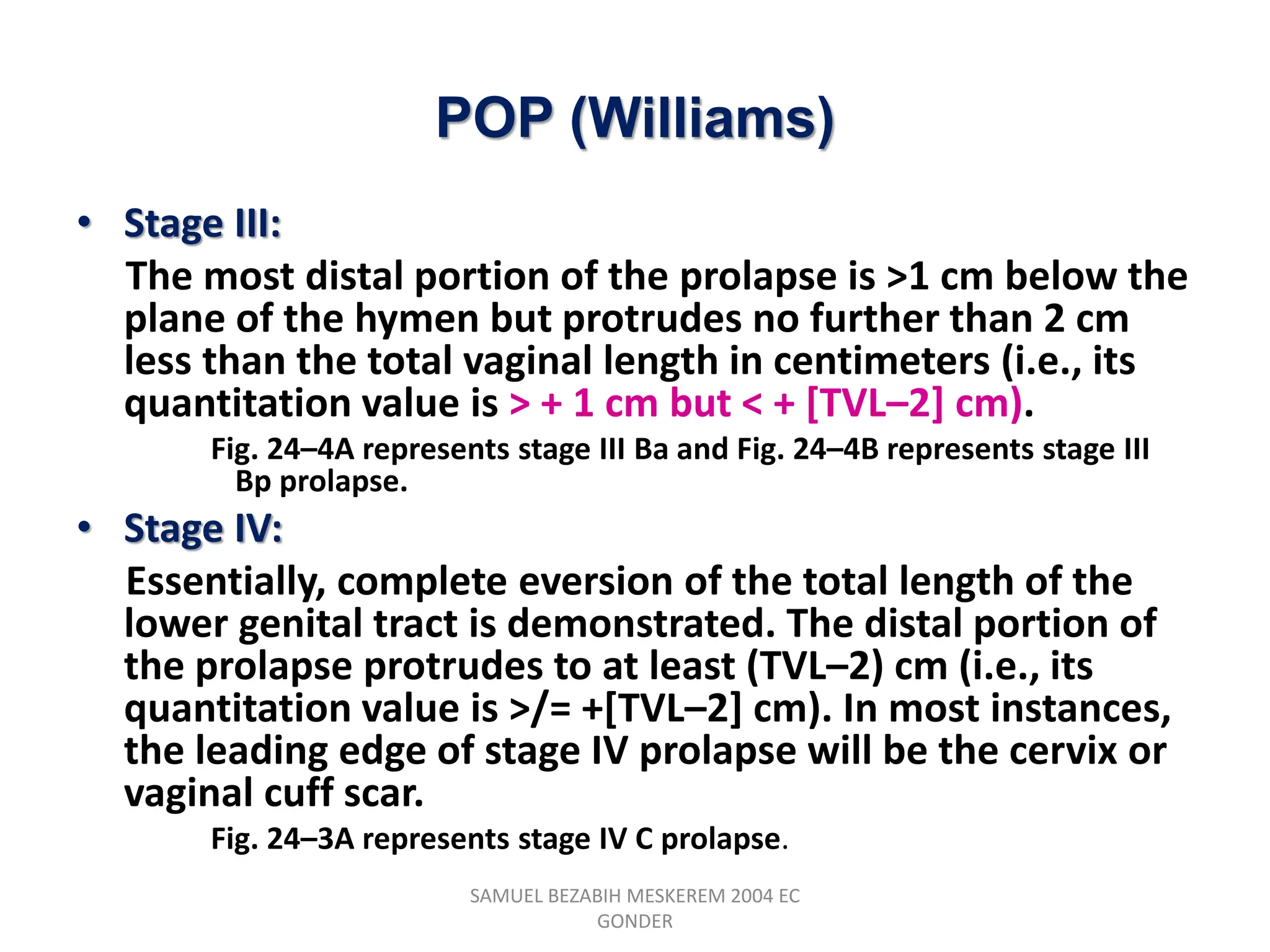 POP (Williams)

• Stage III:

The most distal portion of the prolapse is >1 cm below the plane of the hymen but protrudes no further than 2 cm less than the total vaginal length in centimeters (i.e., its quantitation value is > + 1 cm but < + [TVL–2] cm).

Fig. 24–4A represents stage III Ba and Fig. 24–4B represents stage III Bp prolapse.

• Stage IV:

Essentially, complete eversion of the total length of the lower genital tract is demonstrated. The distal portion of the prolapse protrudes to at least (TVL–2) cm (i.e., its quantitation value is >/= +[TVL–2] cm). In most instances, the leading edge of stage IV prolapse will be the cervix or vaginal cuff scar.

Fig. 24–3A represents stage IV C prolapse.

SAMUEL BEZABIH MESKEREM 2004 EC GONDER